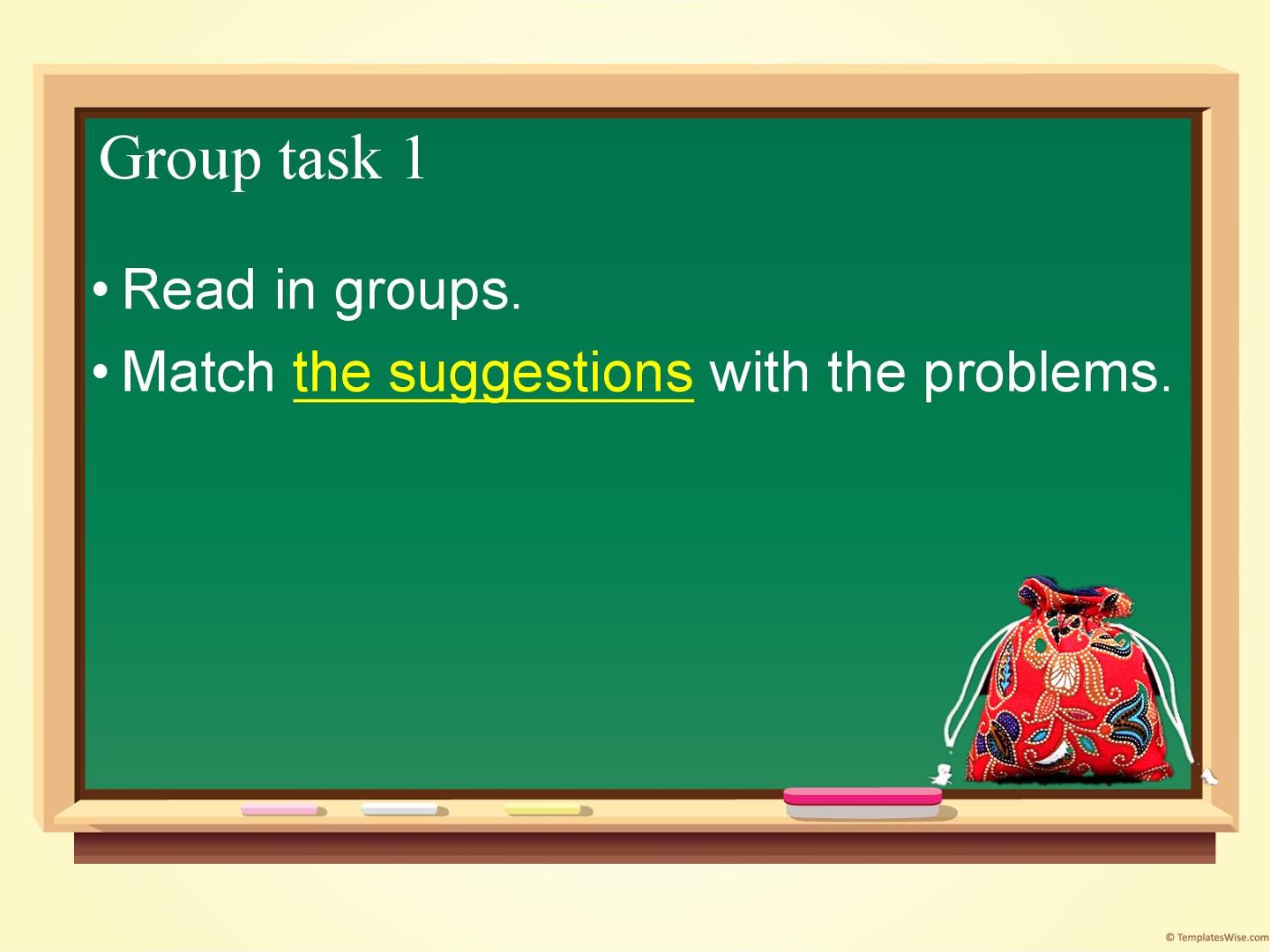 Group task 1

• Read in groups.
• Match the suggestions with the problems.

© TemplatesWise.com